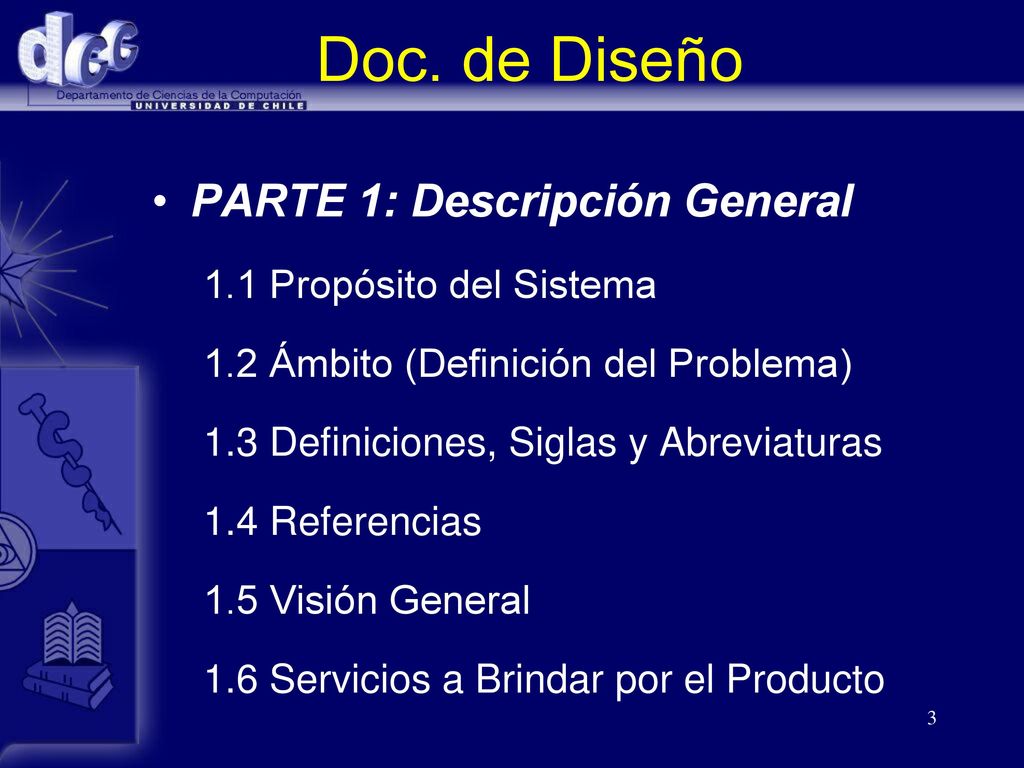 dcc
Departamento de Ciencias de la Computación
UNIVERSIDAD DE CHILE

Doc. de Diseño

• PARTE 1: Descripción General

1.1 Propósito del Sistema

1.2 Ámbito (Definición del Problema)

1.3 Definiciones, Siglas y Abreviaturas

1.4 Referencias

1.5 Visión General

1.6 Servicios a Brindar por el Producto

3